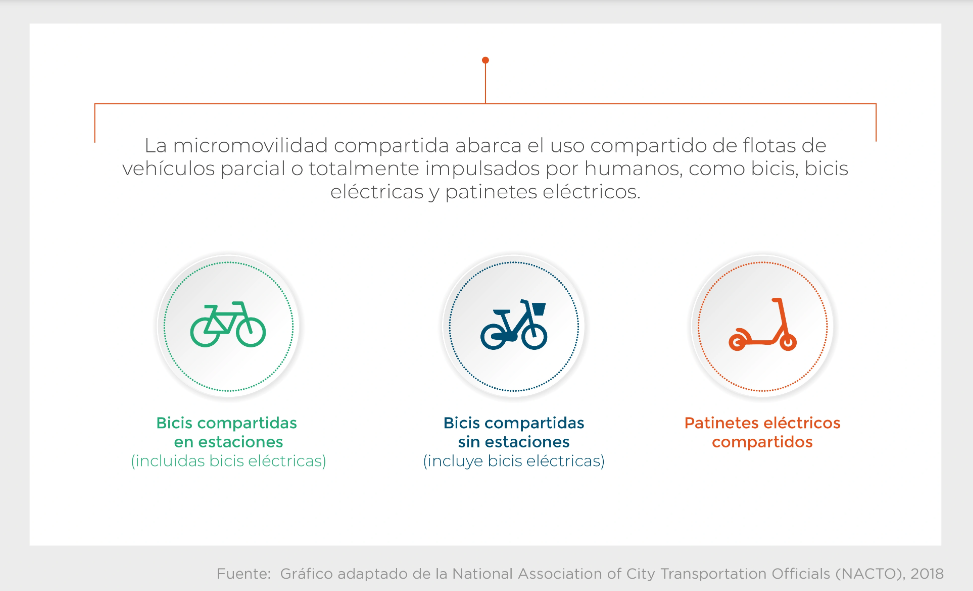 La micromovilidad compartida abarca el uso compartido de flotas de vehículos parcial o totalmente impulsados por humanos, como bicis, bicis eléctricas y patinetes eléctricos.

Bicis compartidas en estaciones
(incluidas bicis eléctricas)

Bicis compartidas sin estaciones
(incluye bicis eléctricas)

Patinetes eléctricos compartidos

Fuente: Gráfico adaptado de la National Association of City Transportation Officials (NACTO), 2018